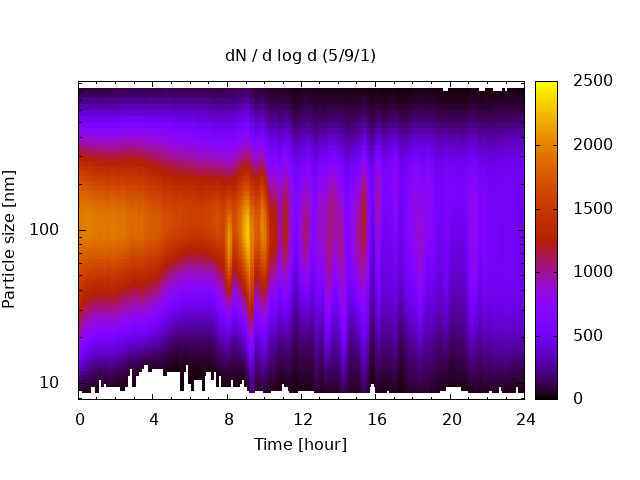 dN / d log d (5/9/1)

Particle size [nm]

100

10

0 4 8 12 16 20 24

Time [hour]

2500

2000

1500

1000

500

0